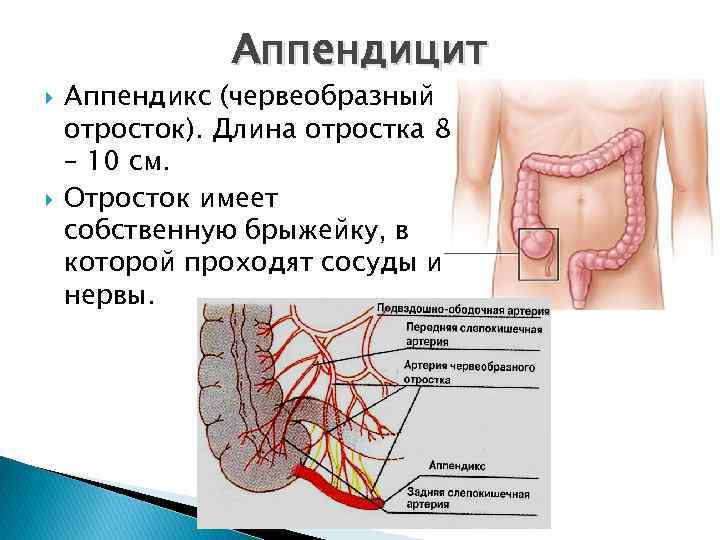 Аппендицит

Аппендикс (червеобразный отросток). Длина отростка 8 – 10 см.

Отросток имеет собственную брыжейку, в которой проходят сосуды и нервы.

Подвздошно-ободочная артерия

Передняя слепокишечная артерия

Артерия червеобразного отростка

Аппендикс

Задняя слепокишечная артерия